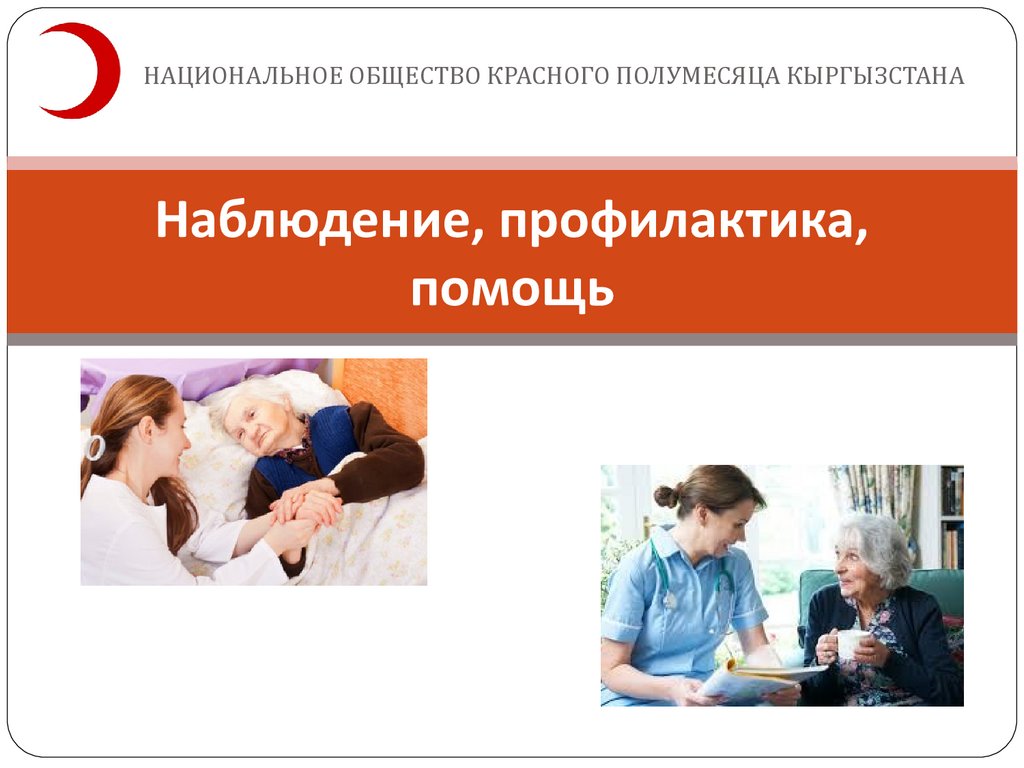 НАЦИОНАЛЬНОЕ ОБЩЕСТВО КРАСНОГО ПОЛУМЕСЯЦА КЫРГЫЗСТАНА

Наблюдение, профилактика, помощь